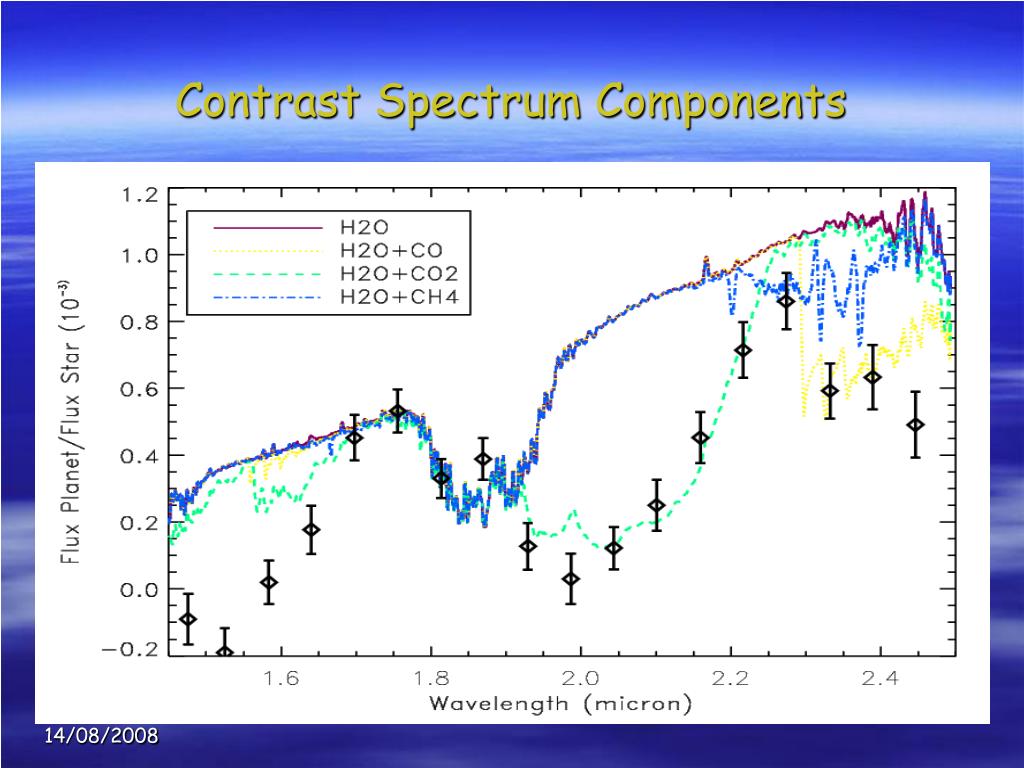 Contrast Spectrum Components

H2O
H2O+CO
H2O+CO2
H2O+CH4

Flux Planet/Flux Star ($10^{-3}$)

1.2
1.0
0.8
0.6
0.4
0.2
0.0
−0.2

1.6
1.8
2.0
2.2
2.4

Wavelength (micron)

14/08/2008